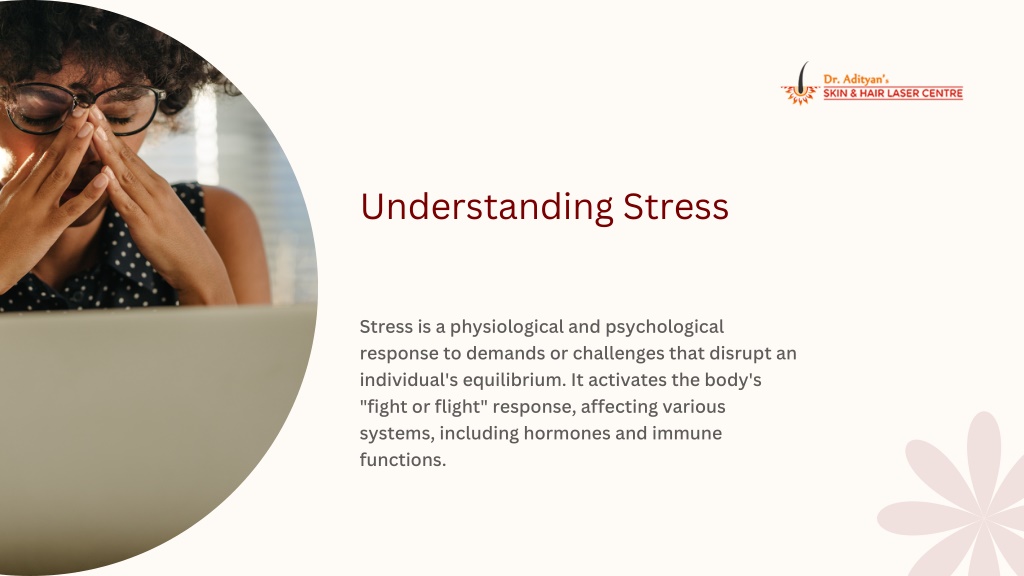 Dr. Adityan's
SKIN & HAIR LASER CENTRE

Understanding Stress

Stress is a physiological and psychological response to demands or challenges that disrupt an individual's equilibrium. It activates the body's "fight or flight" response, affecting various systems, including hormones and immune functions.